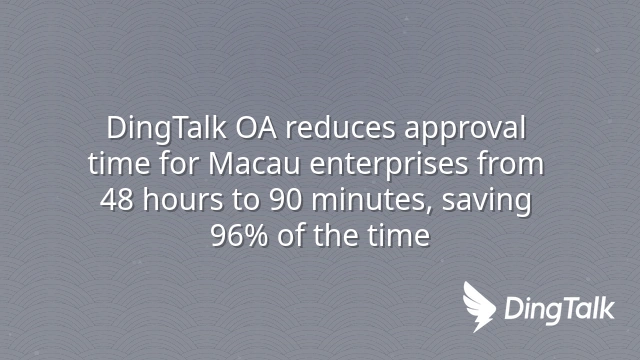 DingTalk OA reduces approval time for Macau enterprises from 48 hours to 90 minutes, saving 96% of the time

DingTalk